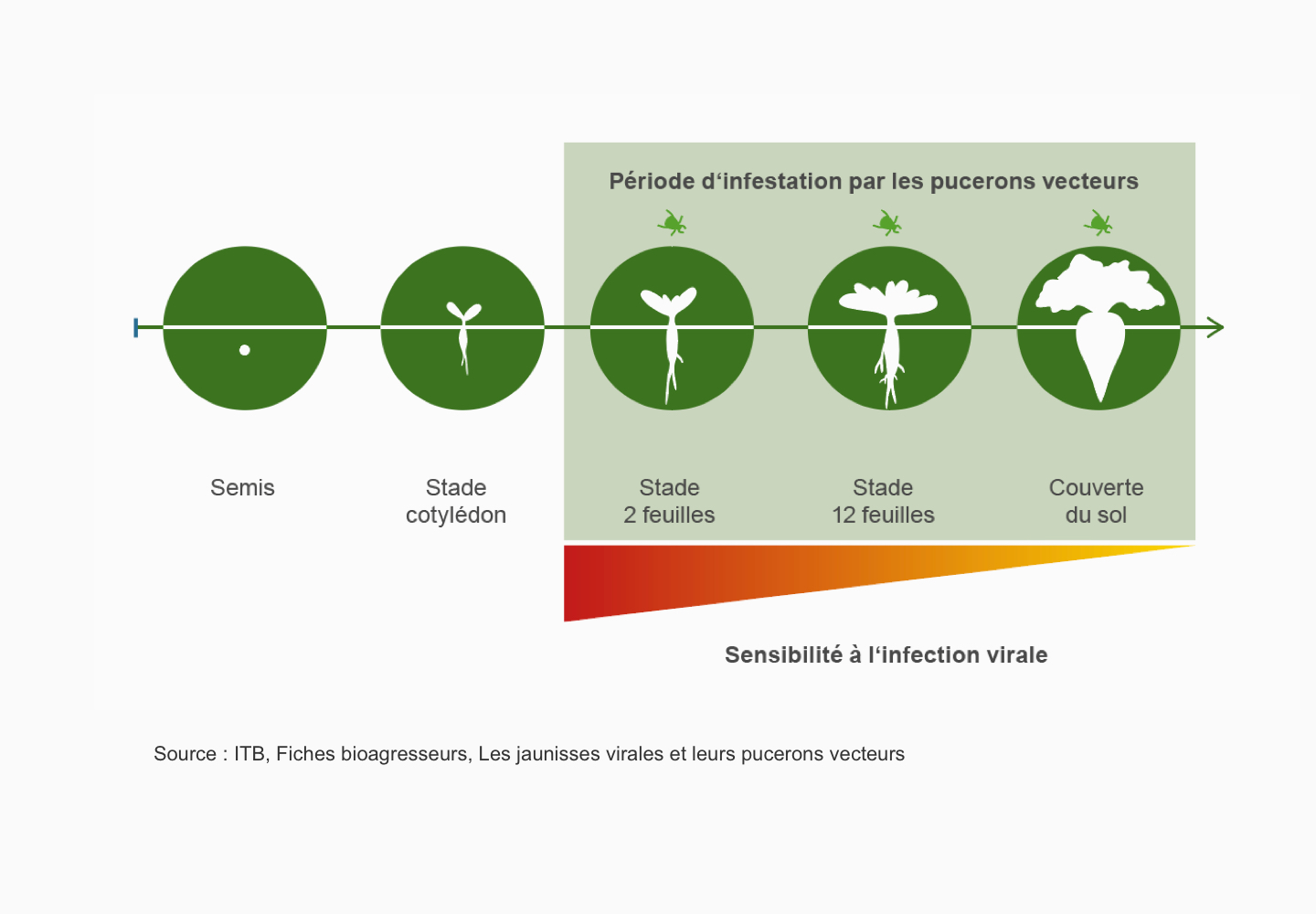 Période d‘infestation par les pucerons vecteurs

Semis

Stade cotylédon

Stade 2 feuilles

Stade 12 feuilles

Couverte du sol

Sensibilité à l‘infection virale

Source : ITB, Fiches bioagresseurs, Les jaunisses virales et leurs pucerons vecteurs